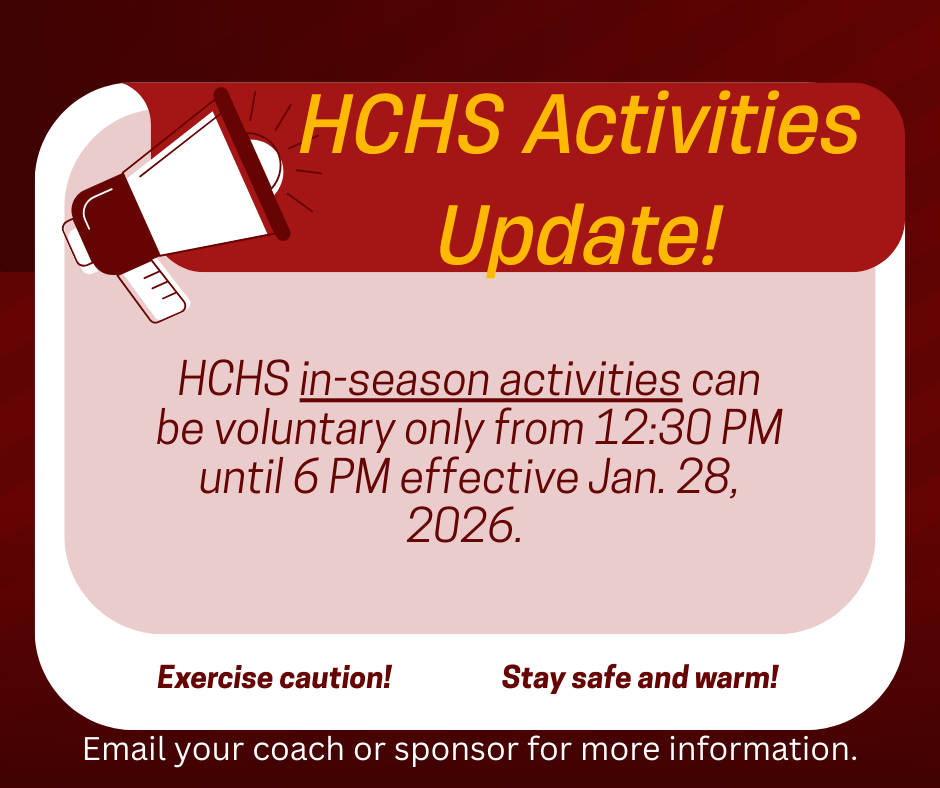 HCHS Activities Update!

HCHS in-season activities can be voluntary only from 12:30 PM until 6 PM effective Jan. 28, 2026.

Exercise caution!

Stay safe and warm!

Email your coach or sponsor for more information.